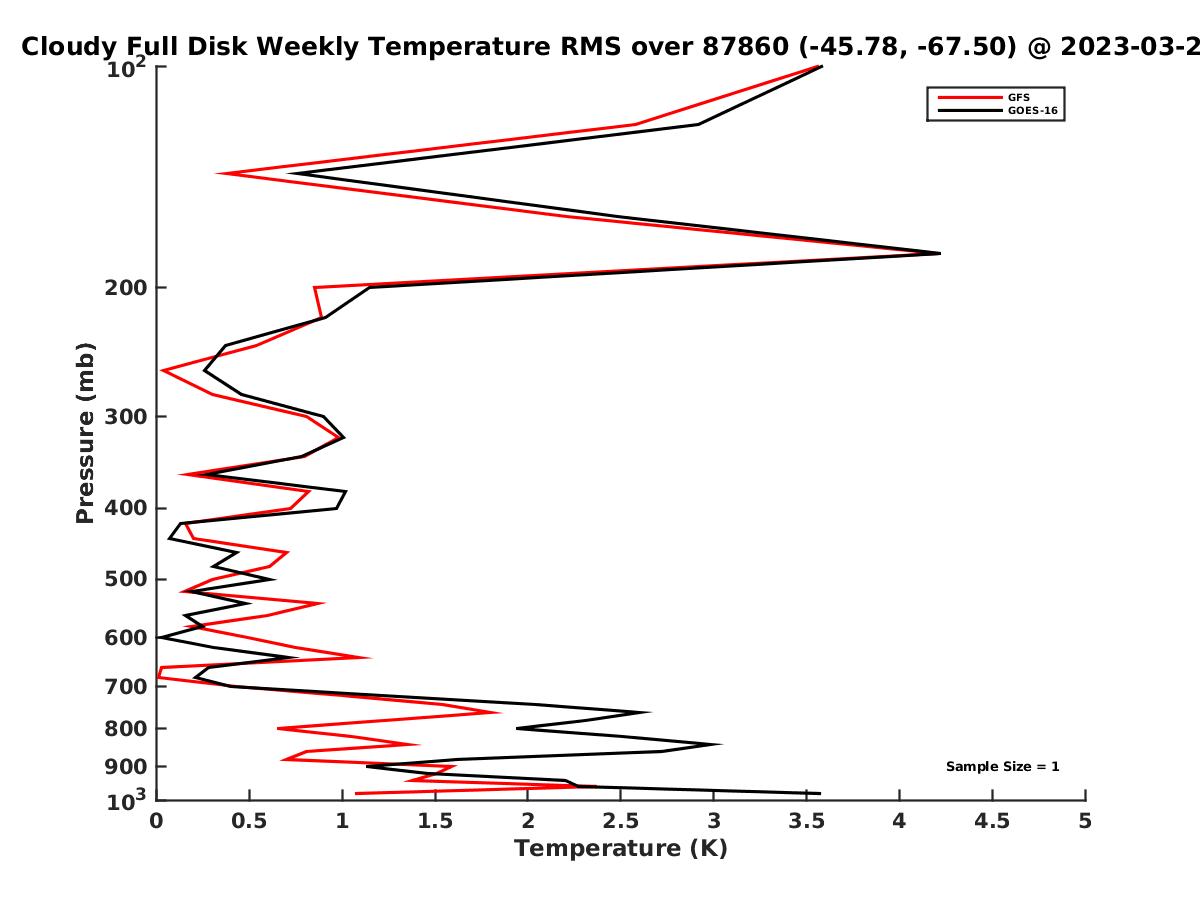 Cloudy Full Disk Weekly Temperature RMS over 87860 (-45.78, -67.50) @ 2023-03-2

GFS
GOES-16

Sample Size = 1

Pressure (mb)

$10^2$
200
300
400
500
600
700
800
900
$10^3$

0
0.5
1
1.5
2
2.5
3
3.5
4
4.5
5

Temperature (K)